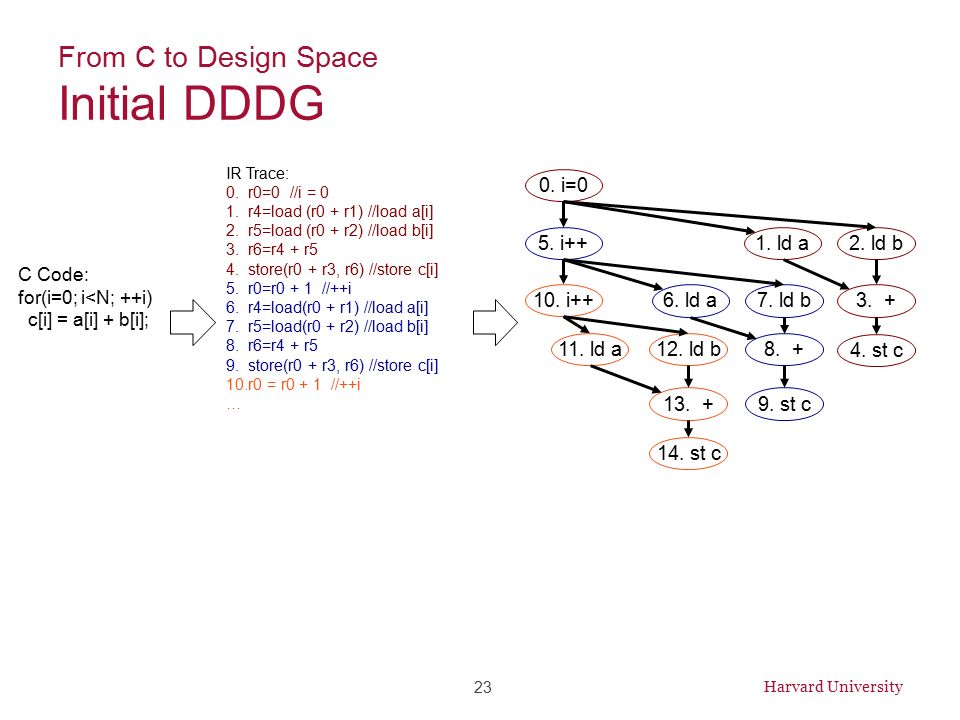 From C to Design Space
Initial DDDG

C Code:
for(i=0; i<N; ++i)
c[i] = a[i] + b[i];

IR Trace:
0. r0=0 //i = 0
1. r4=load (r0 + r1) //load a[i]
2. r5=load (r0 + r2) //load b[i]
3. r6=r4 + r5
4. store(r0 + r3, r6) //store c[i]
5. r0=r0 + 1 //++i
6. r4=load(r0 + r1) //load a[i]
7. r5=load(r0 + r2) //load b[i]
8. r6=r4 + r5
9. store(r0 + r3, r6) //store c[i]
10.r0 = r0 + 1 //++i
…

0. i=0
5. i++
1. ld a
2. ld b
10. i++
6. ld a
7. ld b
3. +
11. ld a
12. ld b
8. +
4. st c
13. +
9. st c
14. st c

23
Harvard University